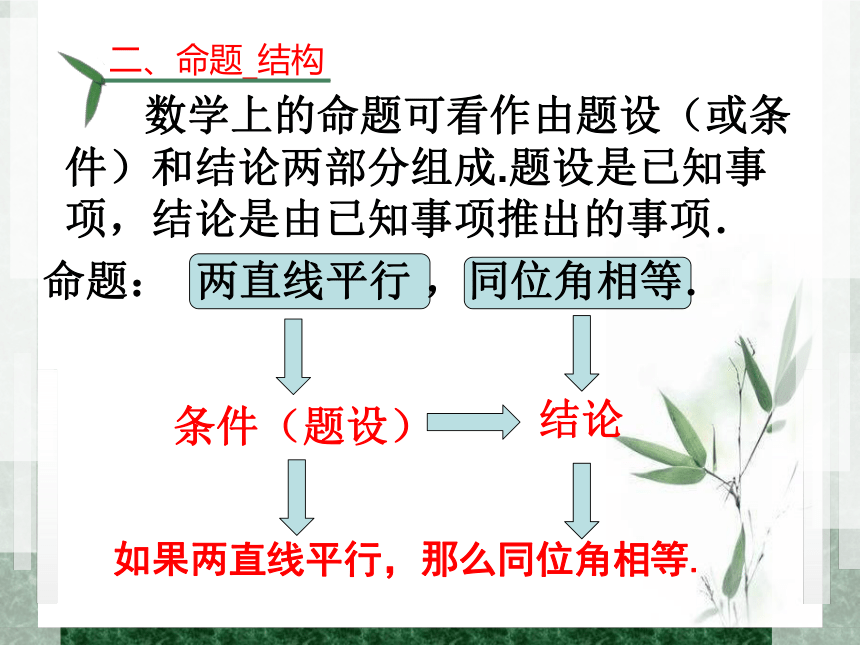 二、命题_结构

数学上的命题可看作由题设（或条件）和结论两部分组成.题设是已知事项，结论是由已知事项推出的事项.

命题： 两直线平行，同位角相等.

条件（题设） 结论

如果两直线平行，那么同位角相等.